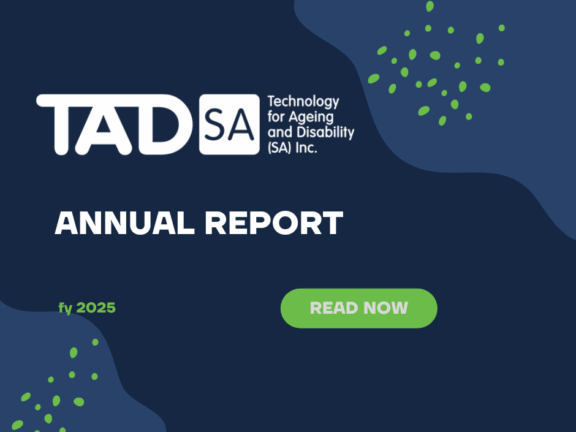 TAD SA Technology for Ageing and Disability (SA) Inc.

ANNUAL REPORT

fy 2025

READ NOW